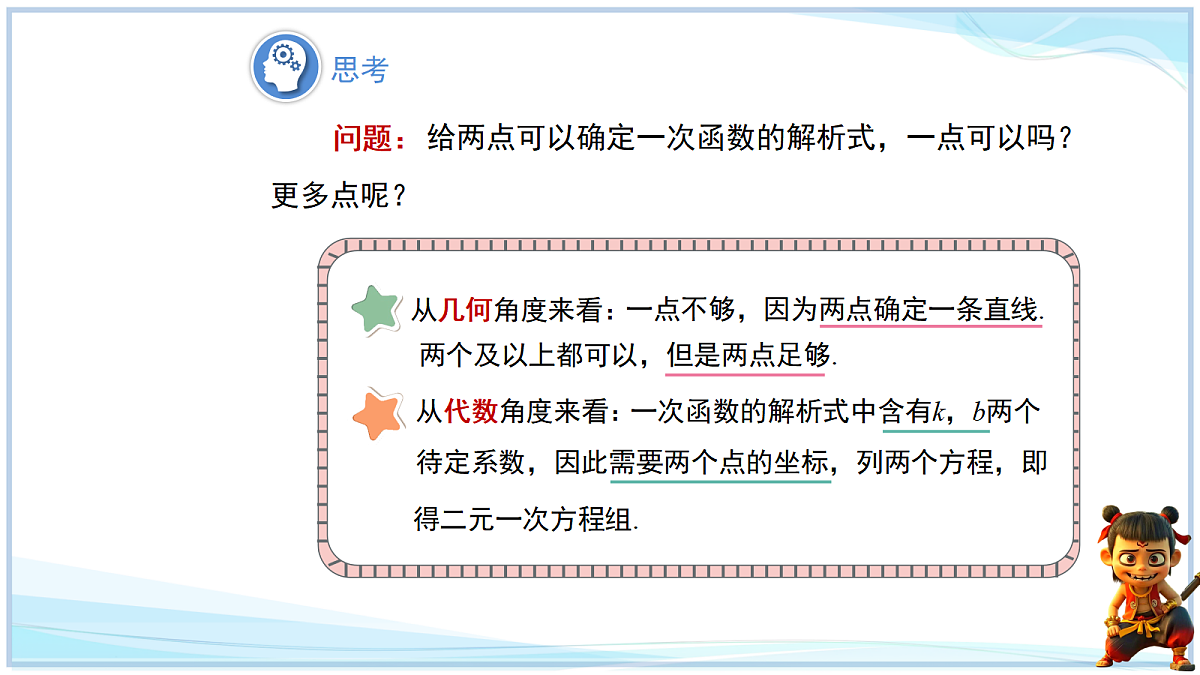 思考

问题：给两点可以确定一次函数的解析式，一点可以吗？更多点呢？

从几何角度来看：一点不够，因为两点确定一条直线. 两个及以上都可以，但是两点足够.

从代数角度来看：一次函数的解析式中含有$k$，$b$两个待定系数，因此需要两个点的坐标，列两个方程，即得二元一次方程组.